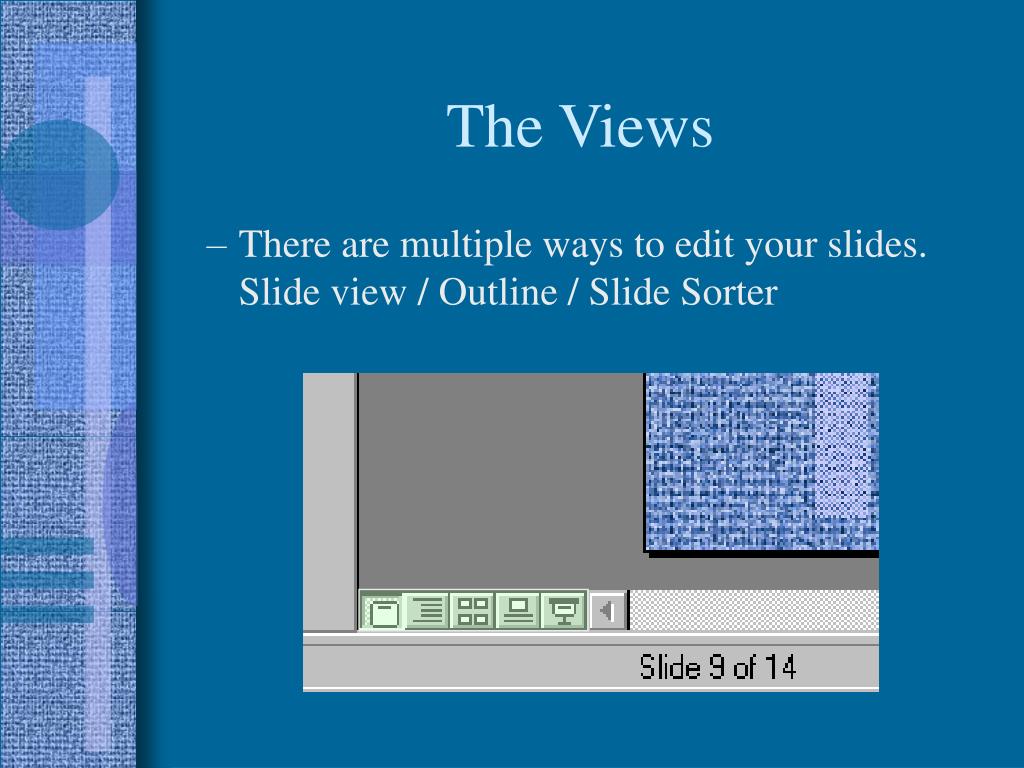 The Views

– There are multiple ways to edit your slides. Slide view / Outline / Slide Sorter

Slide 9 of 14